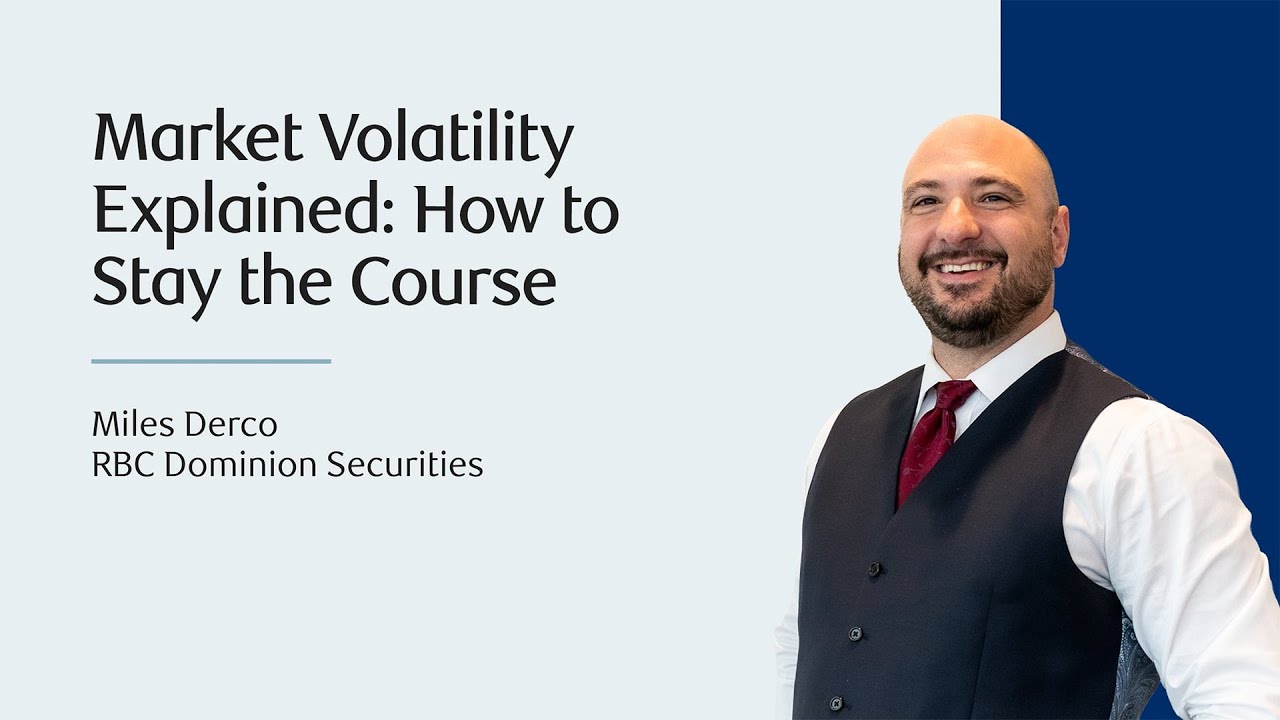 Market Volatility Explained: How to Stay the Course

Miles Derco
RBC Dominion Securities